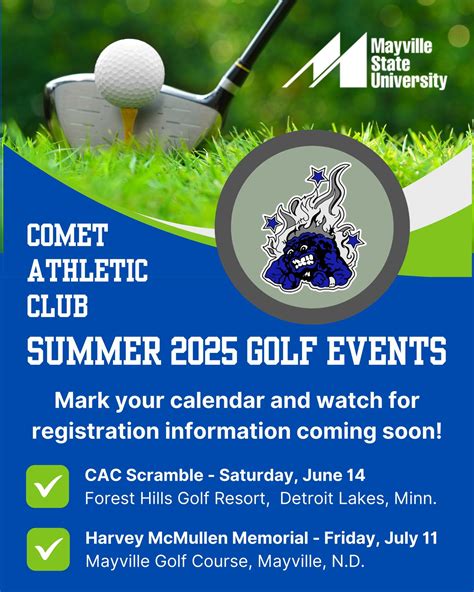 Mayville State University

COMET ATHLETIC CLUB

SUMMER 2025 GOLF EVENTS

Mark your calendar and watch for registration information coming soon!

CAC Scramble - Saturday, June 14
Forest Hills Golf Resort, Detroit Lakes, Minn.

Harvey McMullen Memorial - Friday, July 11
Mayville Golf Course, Mayville, N.D.